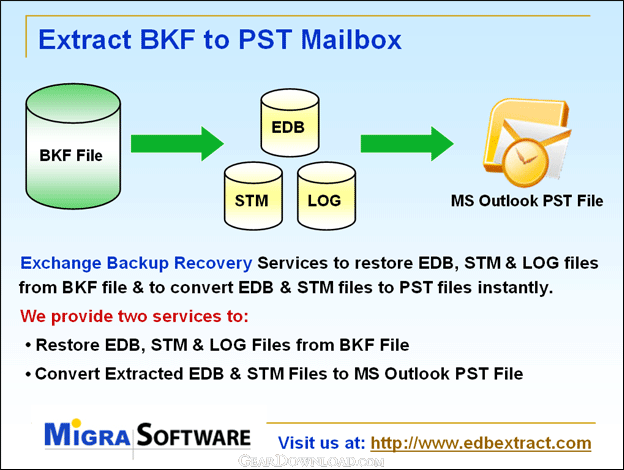 Extract BKF to PST Mailbox

BKF File

EDB

STM

LOG

MS Outlook PST File

Exchange Backup Recovery Services to restore EDB, STM & LOG files from BKF file & to convert EDB & STM files to PST files instantly.

We provide two services to:

• Restore EDB, STM & LOG Files from BKF File

• Convert Extracted EDB & STM Files to MS Outlook PST File

MIGRA SOFTWARE

Visit us at: http://www.edbextract.com

GEARDOWNLOAD.COM